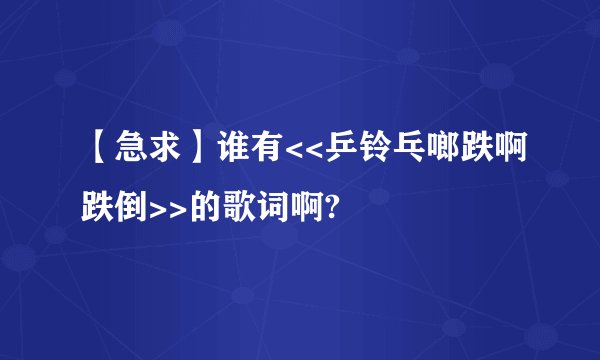 【急求】谁有<<乒铃乓啷跌啊跌倒>>的歌词啊?